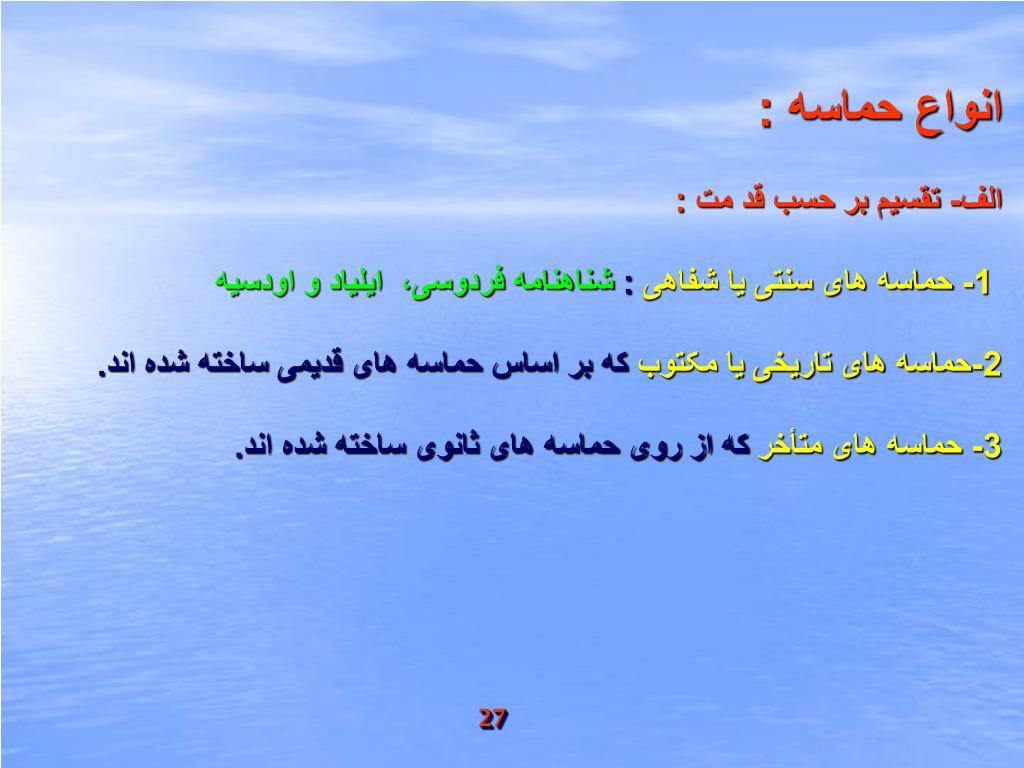 انواع حماسه :

الف- تقسیم بر حسب قد مت :

1- حماسه های سنتی یا شفاهی : شناهنامه فردوسی، ایلیاد و اودسیه

2-حماسه های تاریخی یا مکتوب که بر اساس حماسه های قدیمی ساخته شده اند.

3- حماسه های متأخر که از روی حماسه های ثانوی ساخته شده اند.

27